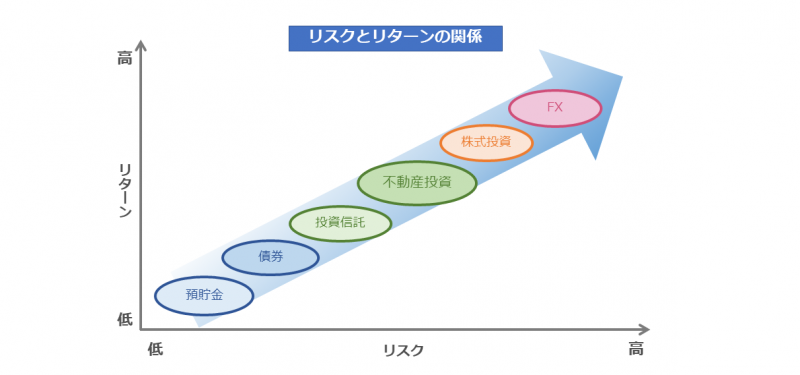 リスクとリターンの関係

高

リターン

低

FX

株式投資

不動産投資

投資信託

債券

預貯金

低

リスク

高